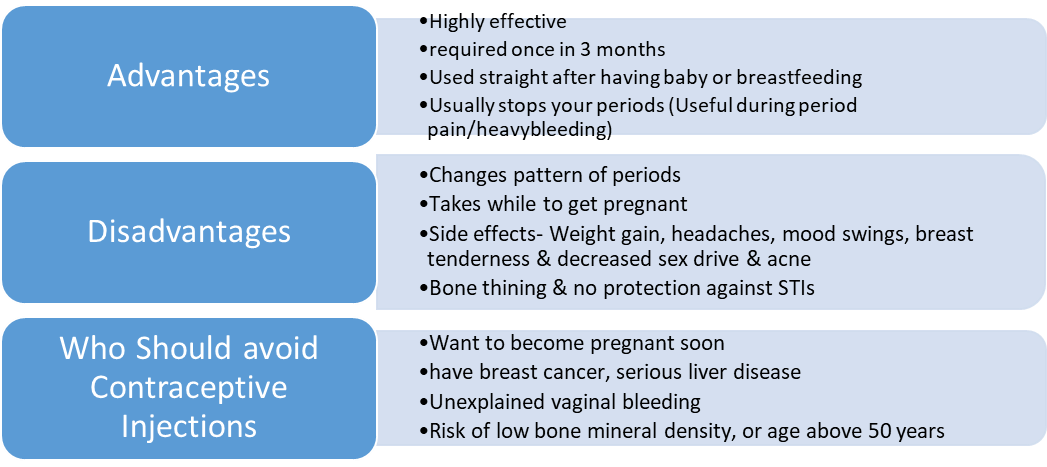 Advantages

•Highly effective
•required once in 3 months
•Used straight after having baby or breastfeeding
•Usually stops your periods (Useful during period pain/heavybleeding)

Disadvantages

•Changes pattern of periods
•Takes while to get pregnant
•Side effects- Weight gain, headaches, mood swings, breast tenderness & decreased sex drive & acne
•Bone thining & no protection against STIs

Who Should avoid Contraceptive Injections

•Want to become pregnant soon
•have breast cancer, serious liver disease
•Unexplained vaginal bleeding
•Risk of low bone mineral density, or age above 50 years